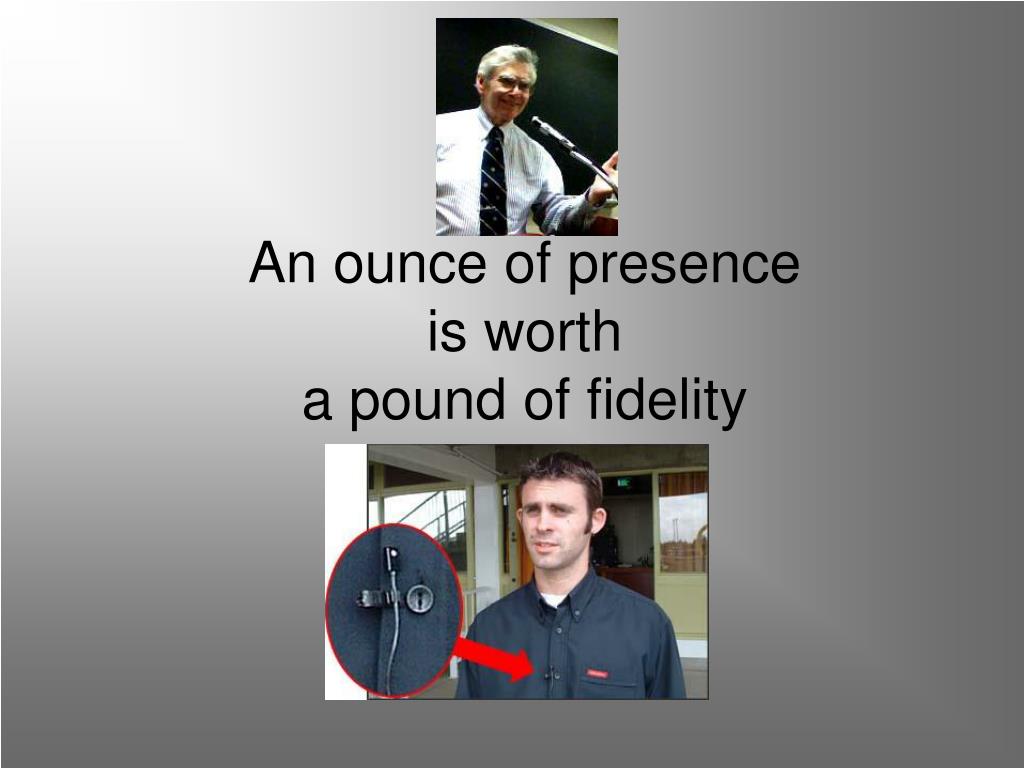 An ounce of presence
is worth
a pound of fidelity